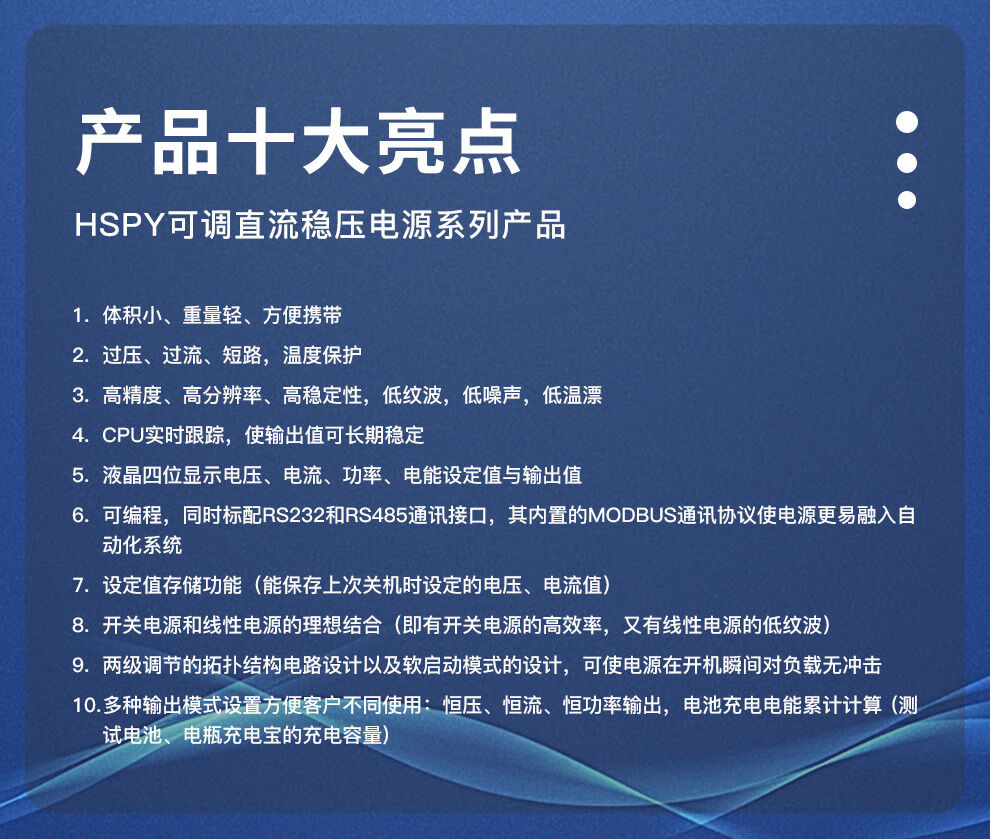 产品十大亮点

HSPY可调直流稳压电源系列产品

1. 体积小、重量轻、方便携带
2. 过压、过流、短路，温度保护
3. 高精度、高分辨率、高稳定性，低纹波，低噪声，低温漂
4. CPU实时跟踪，使输出值可长期稳定
5. 液晶四位显示电压、电流、功率、电能设定值与输出值
6. 可编程，同时标配RS232和RS485通讯接口，其内置的MODBUS通讯协议使电源更易融入自动化系统
7. 设定值存储功能（能保存上次关机时设定的电压、电流值）
8. 开关电源和线性电源的理想结合（即有开关电源的高效率，又有线性电源的低纹波）
9. 两级调节的拓扑结构电路设计以及软启动模式的设计，可使电源在开机瞬间对负载无冲击
10. 多种输出模式设置方便客户不同使用：恒压、恒流、恒功率输出，电池充电电能累计计算（测试电池、电瓶充电宝的充电容量）